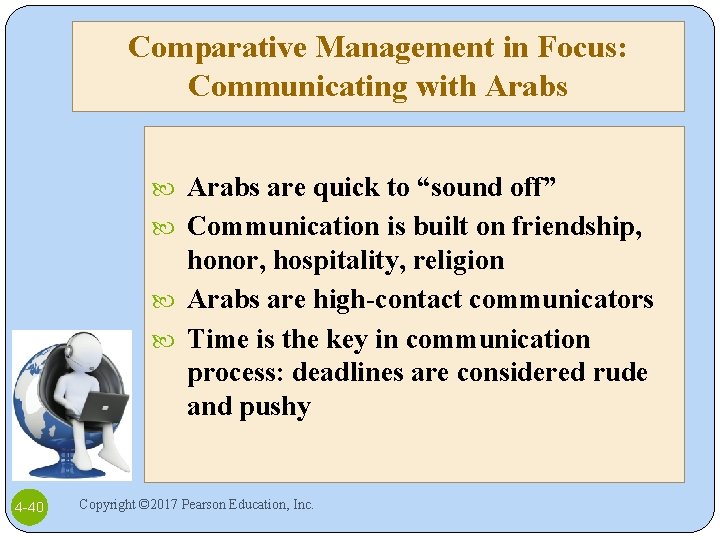 Comparative Management in Focus: Communicating with Arabs

Arabs are quick to “sound off”

Communication is built on friendship, honor, hospitality, religion

Arabs are high-contact communicators

Time is the key in communication process: deadlines are considered rude and pushy

4-40

Copyright ©2017 Pearson Education, Inc.